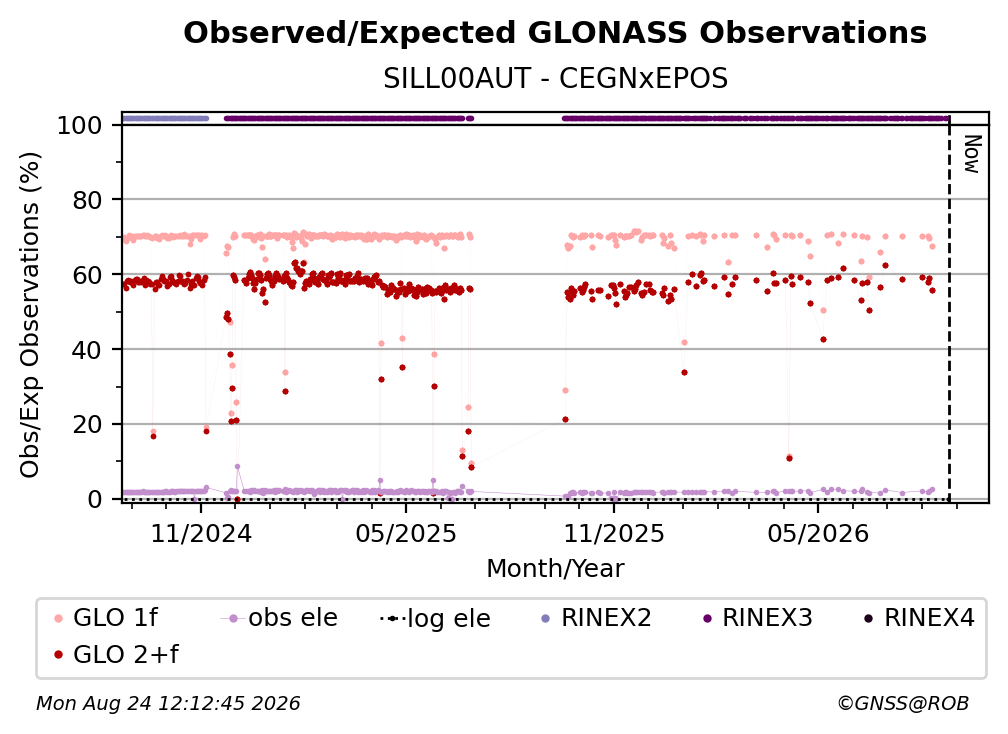 Observed/Expected GLONASS Observations
SILL00AUT - CEGNxEPOS

Obs/Exp Observations (%)
100
80
60
40
20
0

Now

11/2024
05/2025
11/2025
05/2026
Month/Year

GLO 1f
obs ele
log ele
RINEX2
RINEX3
RINEX4
GLO 2+f

Mon Aug 24 12:12:45 2026
©GNSS@ROB